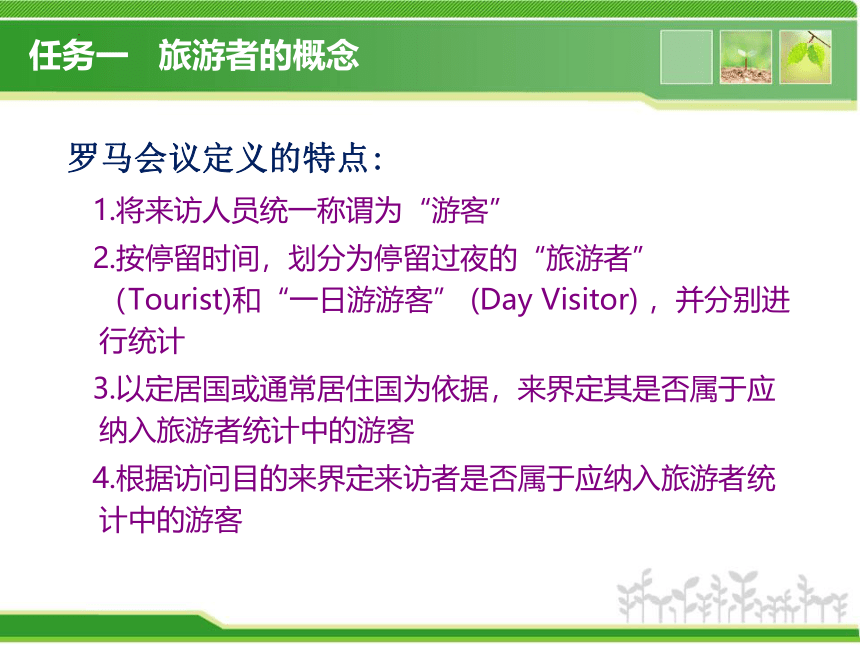 任务一　旅游者的概念

罗马会议定义的特点：

1.将来访人员统一称谓为“游客”

2.按停留时间，划分为停留过夜的“旅游者”(Tourist)和“一日游游客” (Day Visitor)，并分别进行统计

3.以定居国或通常居住国为依据，来界定其是否属于应纳入旅游者统计中的游客

4.根据访问目的来界定来访者是否属于应纳入旅游者统计中的游客